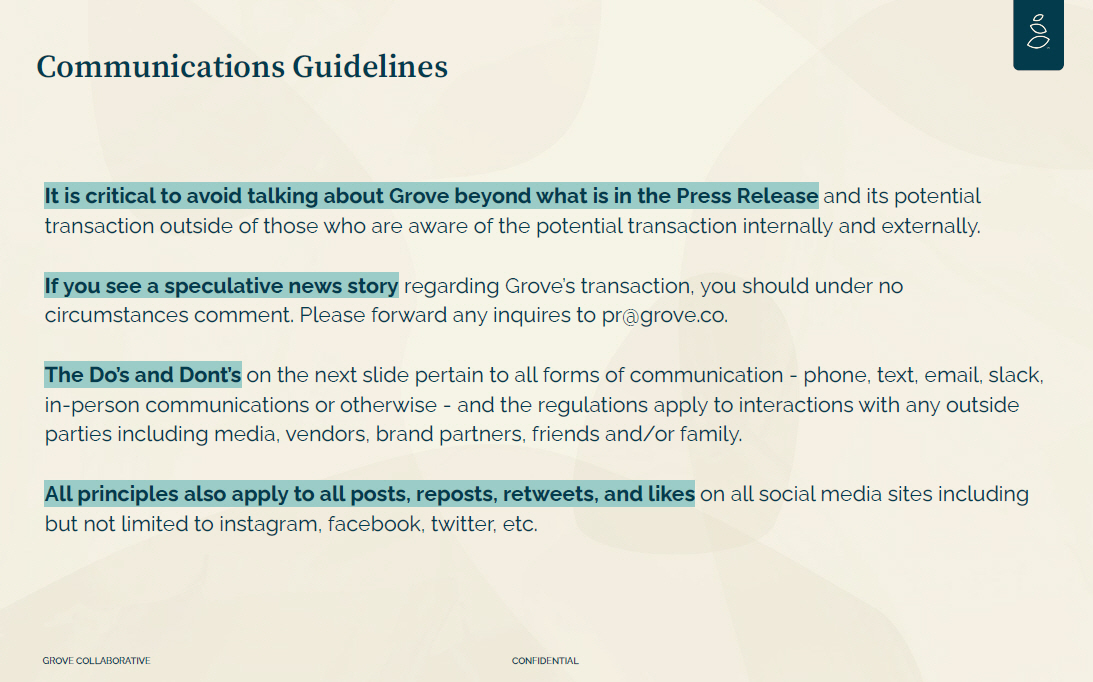 Communications Guidelines

It is critical to avoid talking about Grove beyond what is in the Press Release and its potential transaction outside of those who are aware of the potential transaction internally and externally.

If you see a speculative news story regarding Grove's transaction, you should under no circumstances comment. Please forward any inquires to pr@grove.co.

The Do's and Dont's on the next slide pertain to all forms of communication - phone, text, email, slack, in-person communications or otherwise - and the regulations apply to interactions with any outside parties including media, vendors, brand partners, friends and/or family.

All principles also apply to all posts, reposts, retweets, and likes on all social media sites including but not limited to instagram, facebook, twitter, etc.

GROVE COLLABORATIVE

CONFIDENTIAL